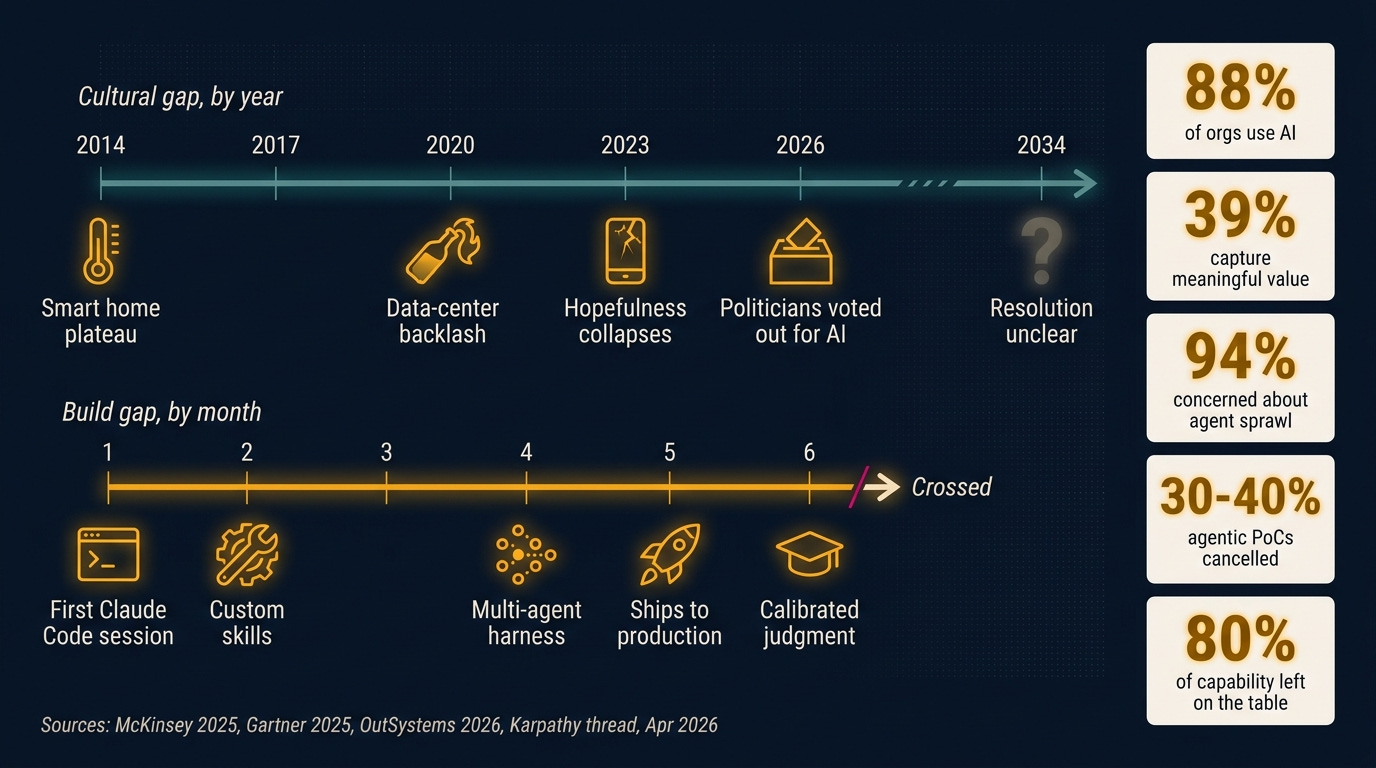 Cultural gap, by year

2014
2017
2020
2023
2026
2034

Smart home plateau

Data-center backlash

Hopefulness collapses

Politicians voted out for AI

?

Resolution unclear

Build gap, by month

1
2
3
4
5
6

Crossed

First Claude Code session

Custom skills

Multi-agent harness

Ships to production

Calibrated judgment

Sources: McKinsey 2025, Gartner 2025, OutSystems 2026, Karpathy thread, Apr 2026

88%
of orgs use AI

39%
capture meaningful value

94%
concerned about agent sprawl

30-40%
agentic PoCs cancelled

80%
of capability left on the table